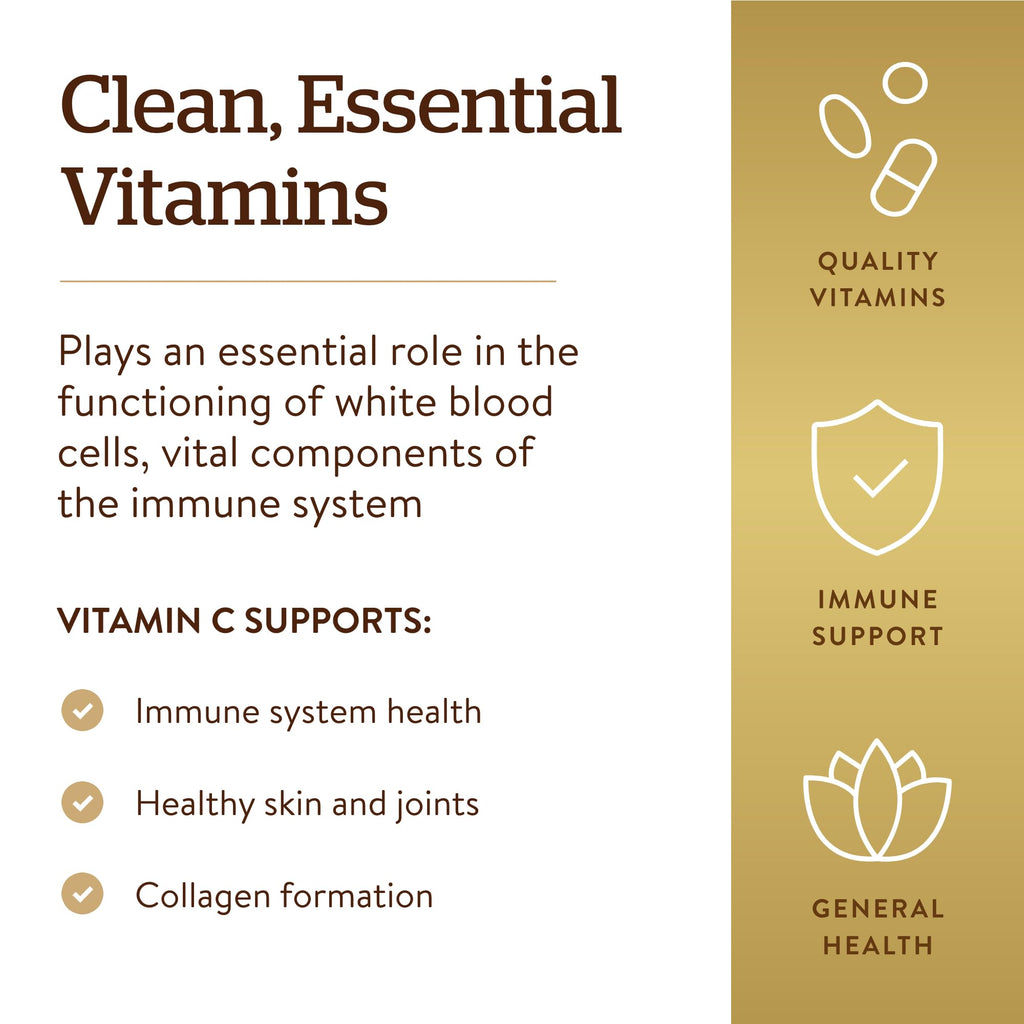 Clean, Essential Vitamins

Plays an essential role in the functioning of white blood cells, vital components of the immune system

VITAMIN C SUPPORTS:

Immune system health

Healthy skin and joints

Collagen formation

QUALITY VITAMINS

IMMUNE SUPPORT

GENERAL HEALTH